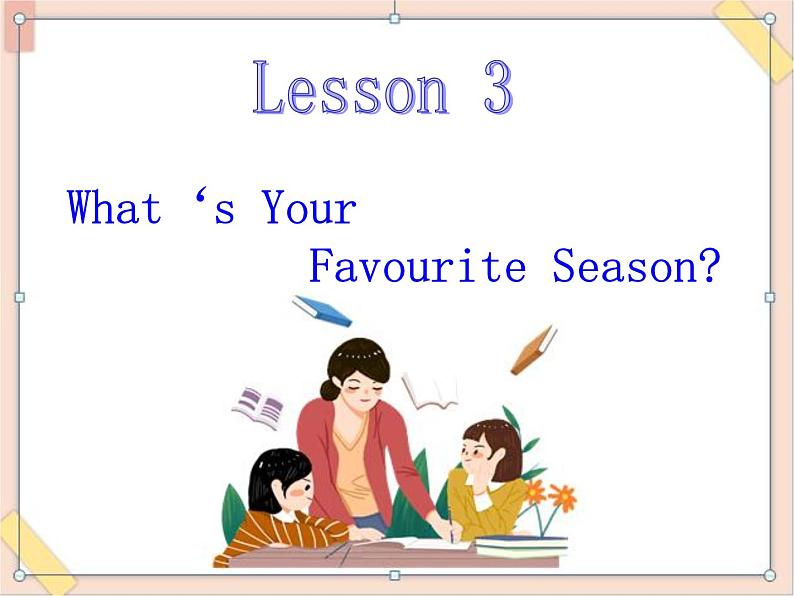 Lesson 3

What ‘s Your Favourite Season?